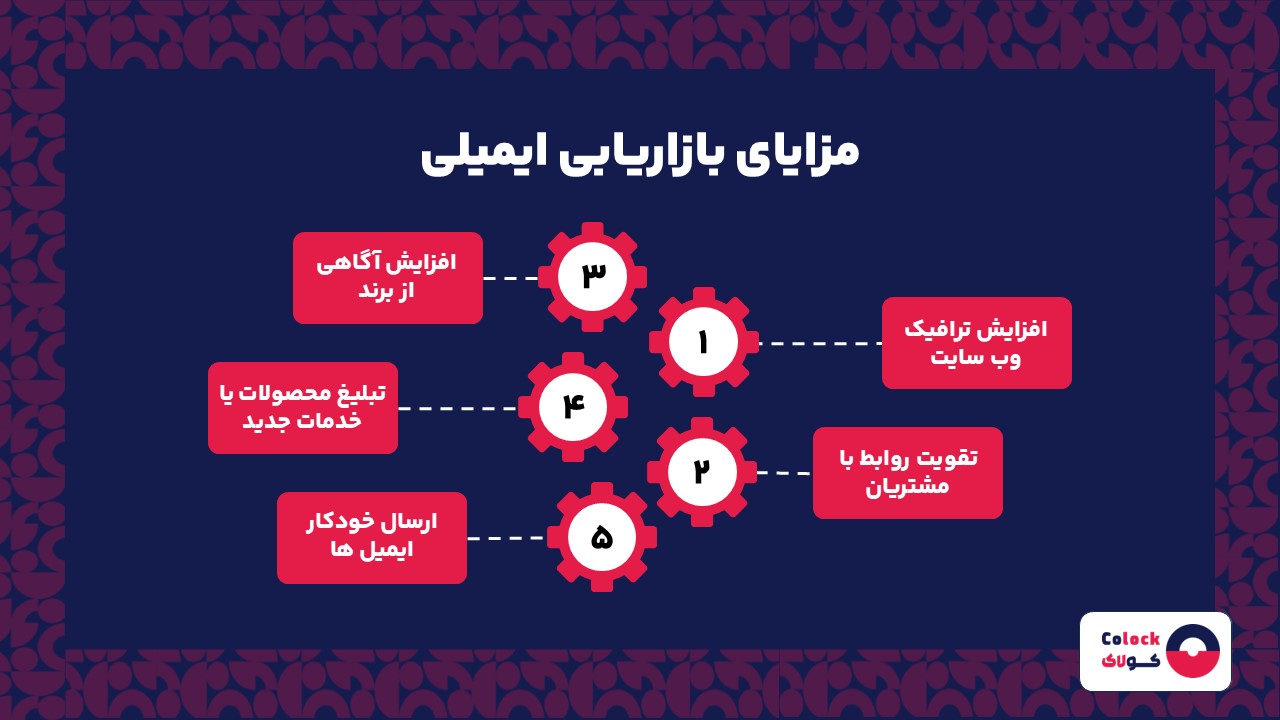 مزایای بازاریابی ایمیلی

۱
افزایش ترافیک وب سایت

۲
تقویت روابط با مشتریان

۳
افزایش آگاهی از برند

۴
تبلیغ محصولات یا خدمات جدید

۵
ارسال خودکار ایمیل ها

Colock
کولاک